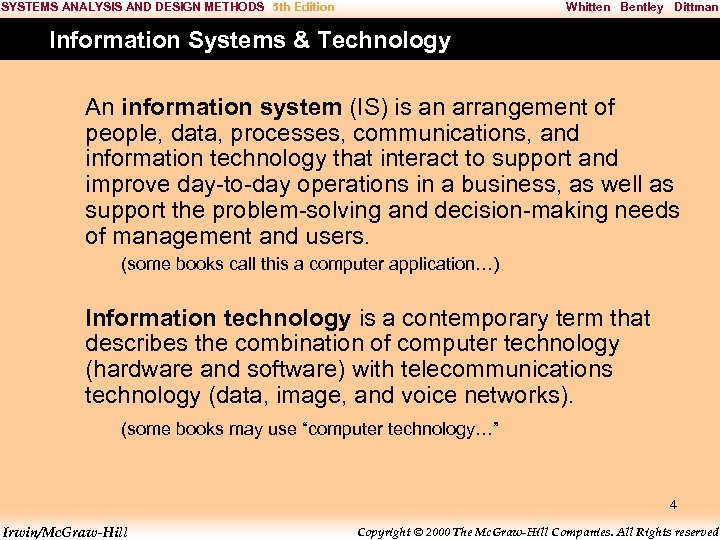 SYSTEMS ANALYSIS AND DESIGN METHODS 5th Edition Whitten Bentley Dittman

Information Systems & Technology

An information system (IS) is an arrangement of people, data, processes, communications, and information technology that interact to support and improve day-to-day operations in a business, as well as support the problem-solving and decision-making needs of management and users.

(some books call this a computer application…)

Information technology is a contemporary term that describes the combination of computer technology (hardware and software) with telecommunications technology (data, image, and voice networks).

(some books may use “computer technology…”

4

Irwin/McGraw-Hill

Copyright © 2000 The McGraw-Hill Companies. All Rights reserved